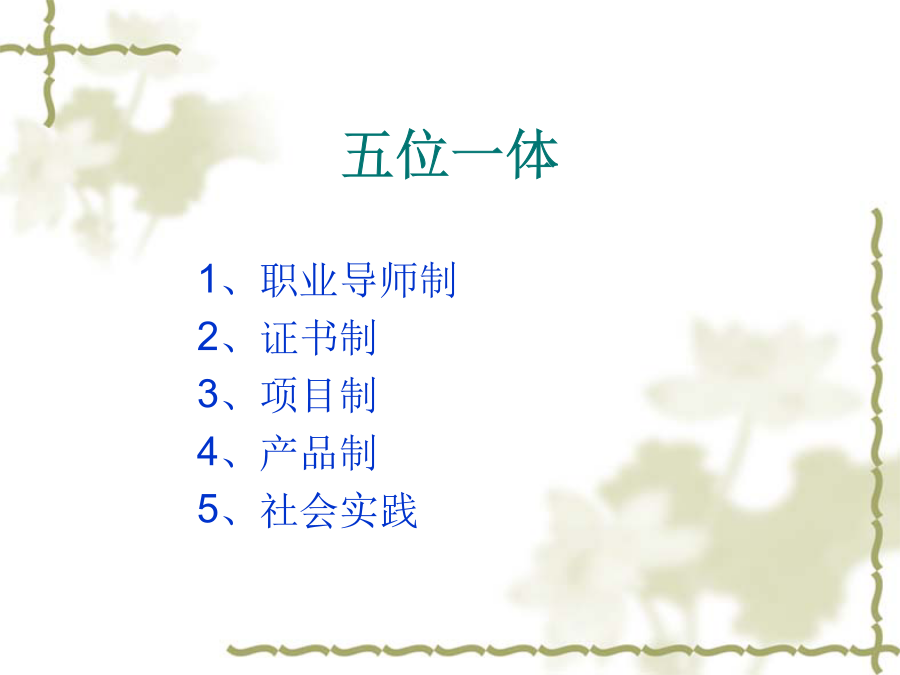 五位一体

1、职业导师制
2、证书制
3、项目制
4、产品制
5、社会实践